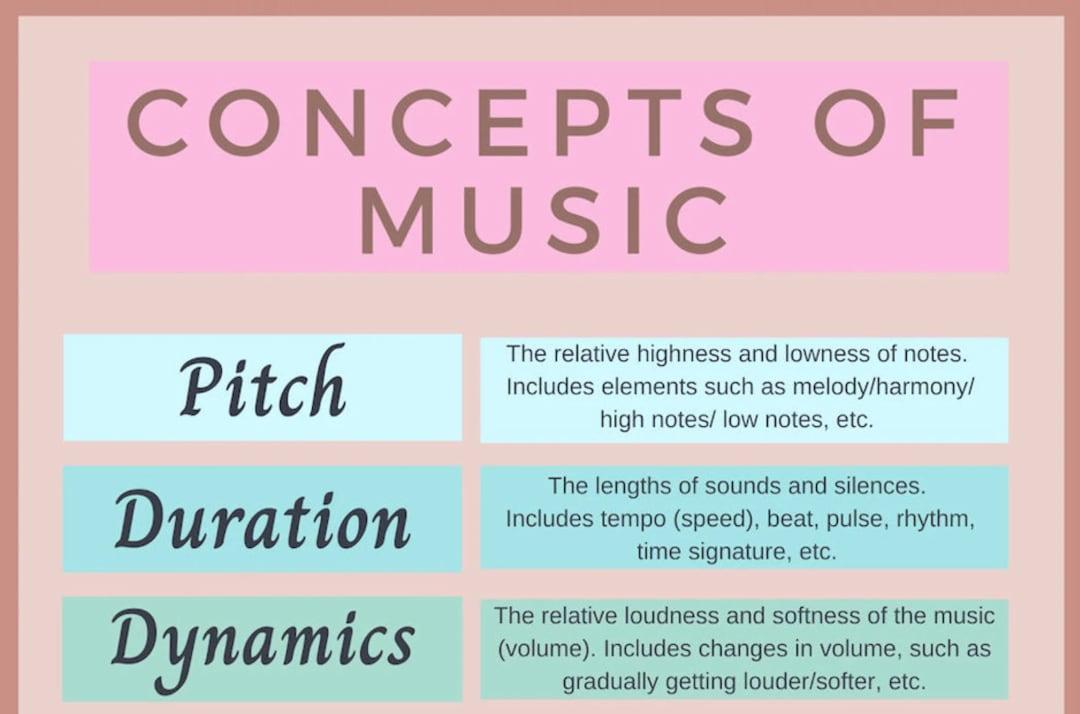 CONCEPTS OF MUSIC

Pitch

The relative highness and lowness of notes. Includes elements such as melody/harmony/ high notes/ low notes, etc.

Duration

The lengths of sounds and silences. Includes tempo (speed), beat, pulse, rhythm, time signature, etc.

Dynamics

The relative loudness and softness of the music (volume). Includes changes in volume, such as gradually getting louder/softer, etc.